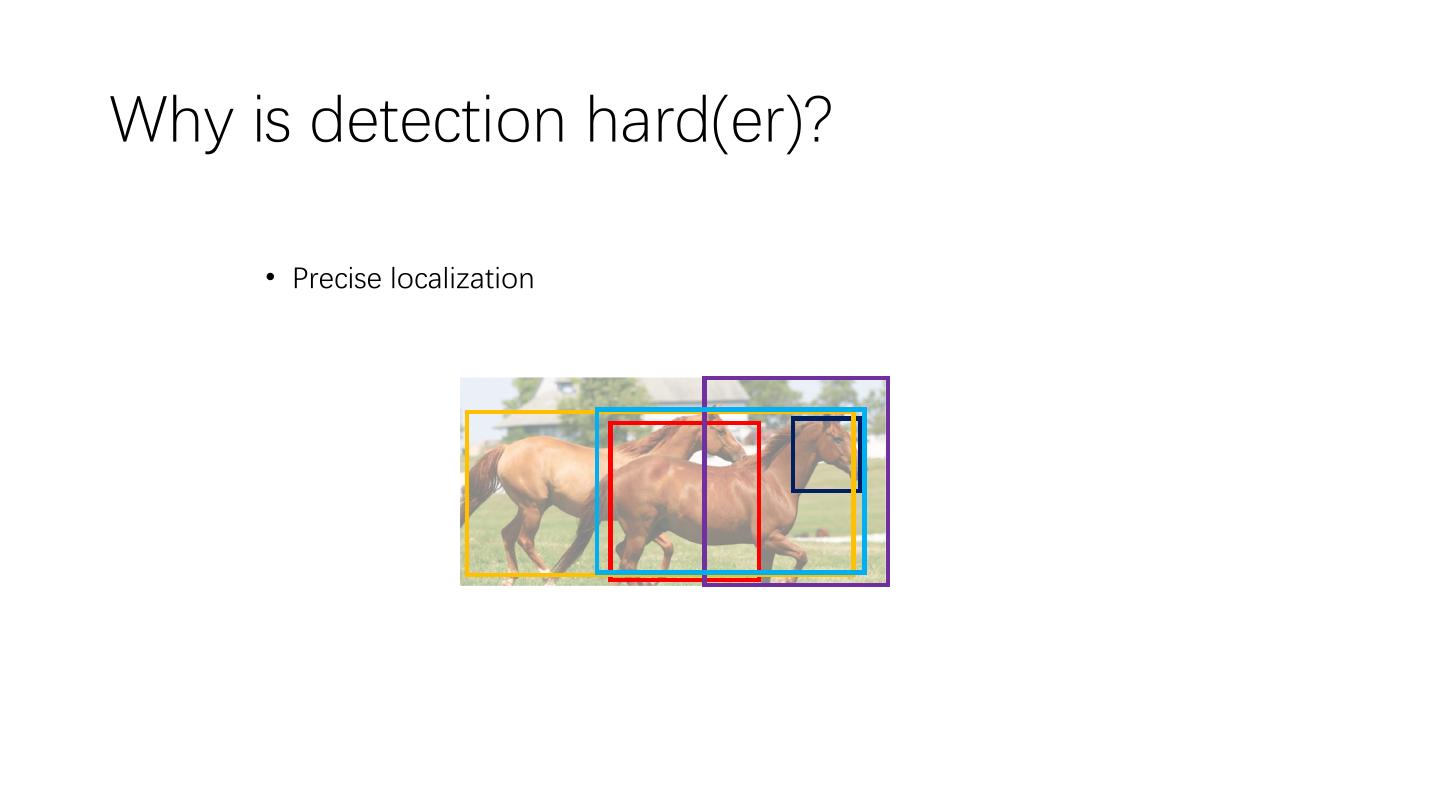 Why is detection hard(er)?

• Precise localization